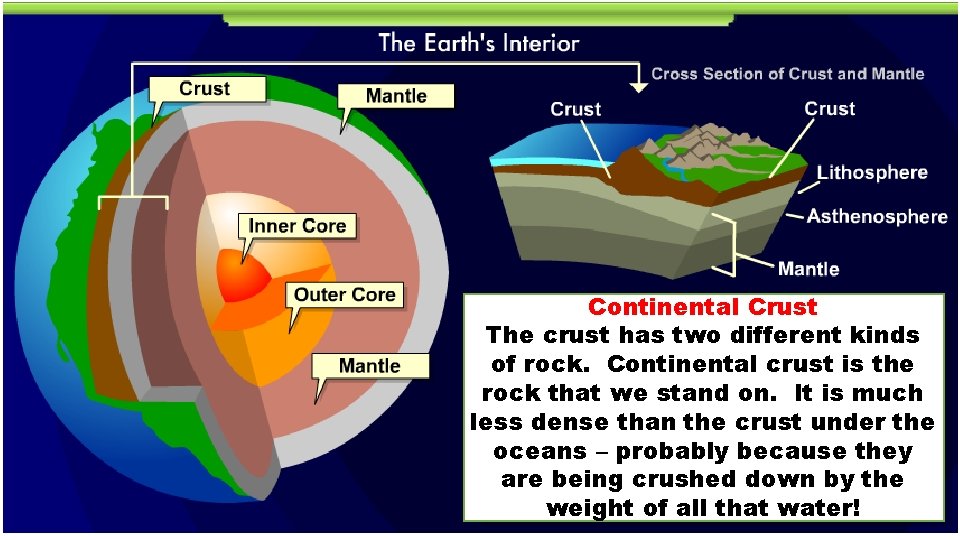 The Earth's Interior

Crust

Mantle

Inner Core

Outer Core

Mantle

Cross Section of Crust and Mantle

Crust

Crust

Lithosphere

Asthenosphere

Mantle

Continental Crust

The crust has two different kinds of rock. Continental crust is the rock that we stand on. It is much less dense than the crust under the oceans – probably because they are being crushed down by the weight of all that water!